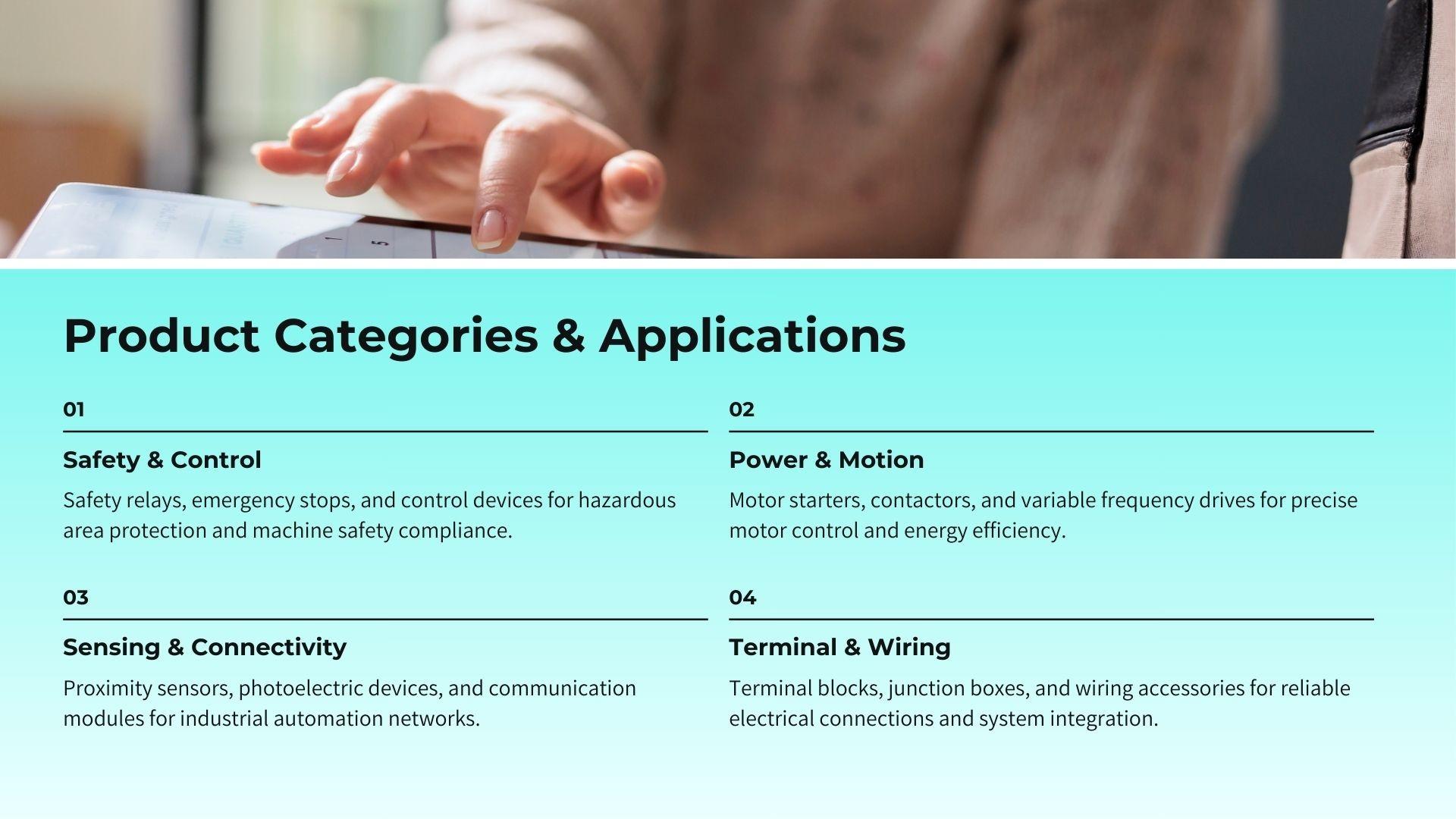 Product Categories & Applications

01

Safety & Control

Safety relays, emergency stops, and control devices for hazardous area protection and machine safety compliance.

02

Power & Motion

Motor starters, contactors, and variable frequency drives for precise motor control and energy efficiency.

03

Sensing & Connectivity

Proximity sensors, photoelectric devices, and communication modules for industrial automation networks.

04

Terminal & Wiring

Terminal blocks, junction boxes, and wiring accessories for reliable electrical connections and system integration.